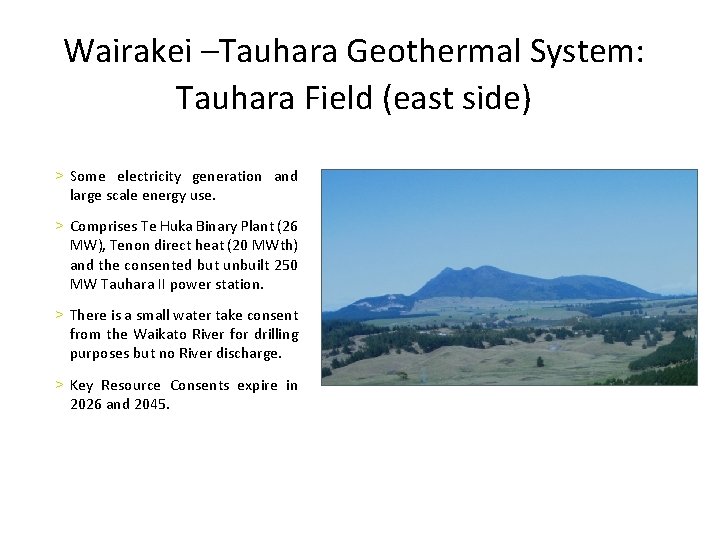 Wairakei –Tauhara Geothermal System: Tauhara Field (east side)

> Some electricity generation and large scale energy use.

> Comprises Te Huka Binary Plant (26 MW), Tenon direct heat (20 MWth) and the consented but unbuilt 250 MW Tauhara II power station.

> There is a small water take consent from the Waikato River for drilling purposes but no River discharge.

> Key Resource Consents expire in 2026 and 2045.